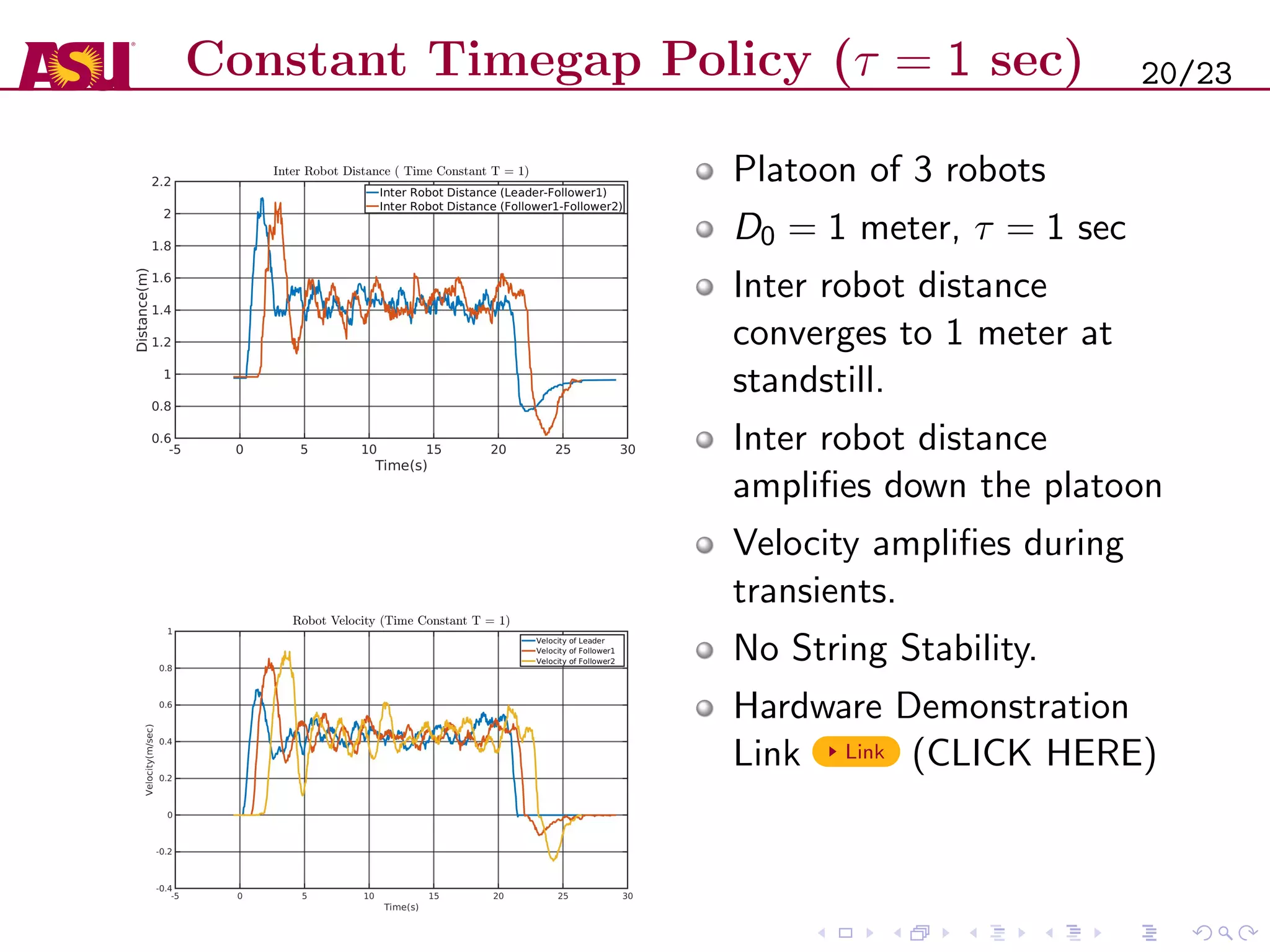 ASU Constant Timegap Policy ($\tau = 1$ sec) 20/23

Inter Robot Distance ( Time Constant T = 1)

Inter Robot Distance (Leader-Follower1)
Inter Robot Distance (Follower1-Follower2)

Distance(m)

2.2
2
1.8
1.6
1.4
1.2
1
0.8
0.6

-5 0 5 10 15 20 25 30
Time(s)

Robot Velocity (Time Constant T = 1)

Velocity of Leader
Velocity of Follower1
Velocity of Follower2

Velocity(m/sec)

1
0.8
0.6
0.4
0.2
0
-0.2
-0.4

-5 0 5 10 15 20 25 30
Time(s)

Platoon of 3 robots

$D_0 = 1$ meter, $\tau = 1$ sec

Inter robot distance converges to 1 meter at standstill.

Inter robot distance amplifies down the platoon

Velocity amplifies during transients.

No String Stability.

Hardware Demonstration Link Link (CLICK HERE)